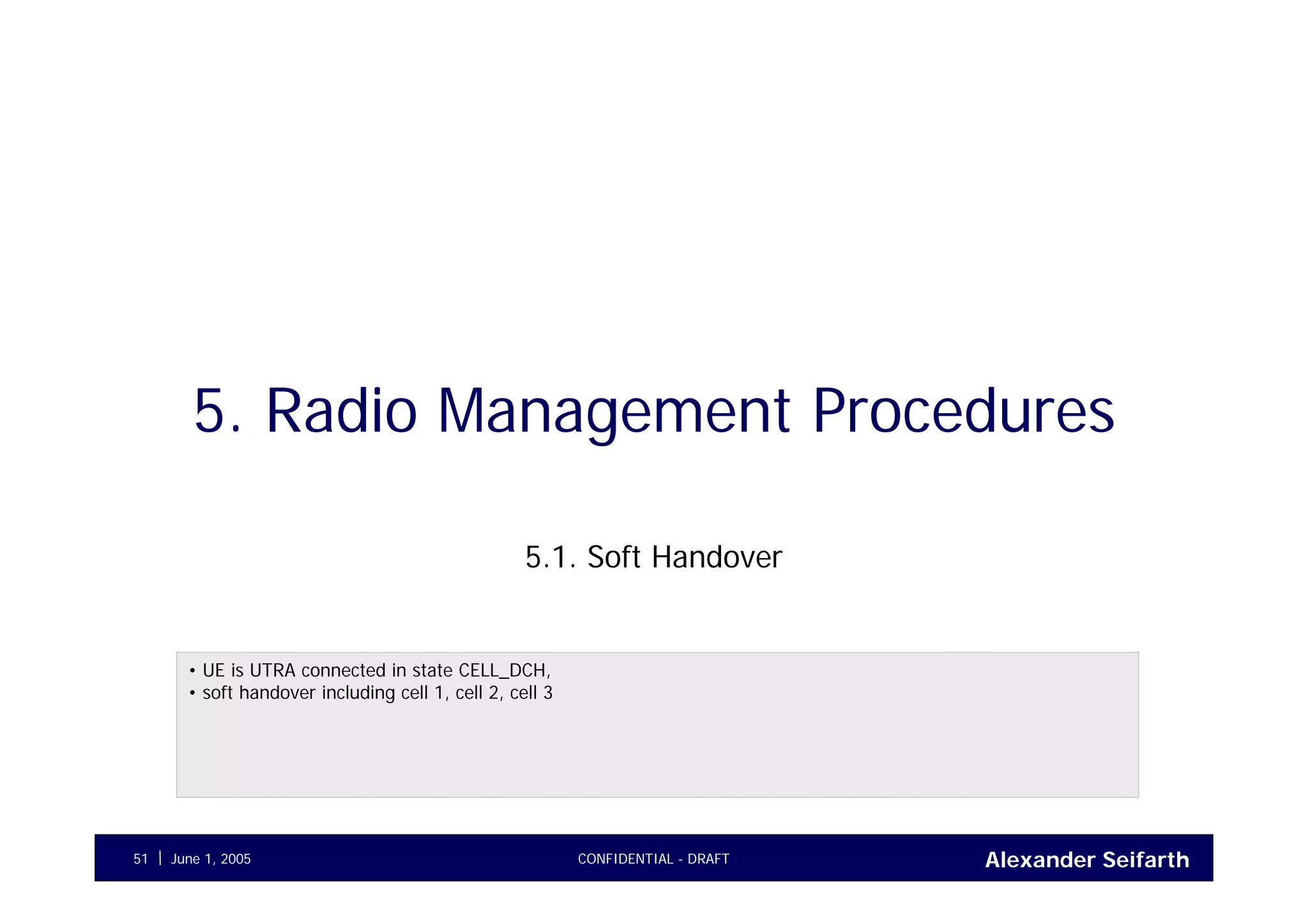 5. Radio Management Procedures

5.1. Soft Handover

• UE is UTRA connected in state CELL_DCH,
• soft handover including cell 1, cell 2, cell 3

51 | June 1, 2005 CONFIDENTIAL - DRAFT Alexander Seifarth